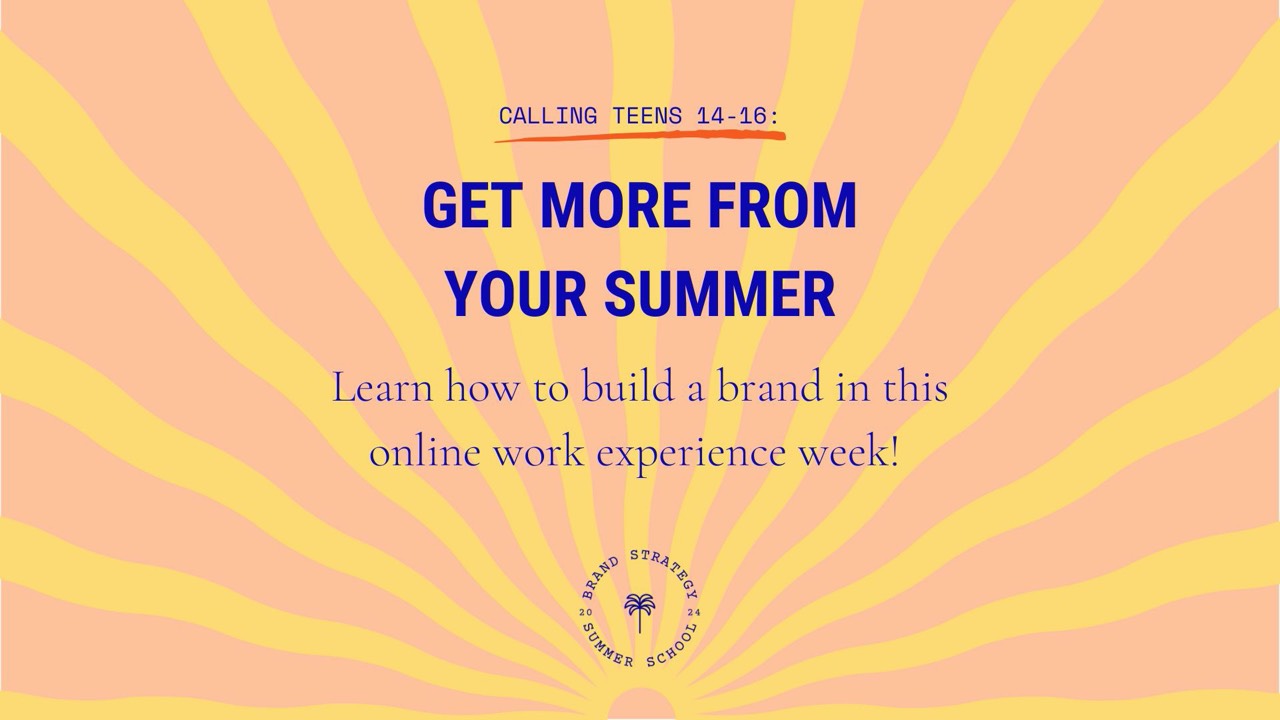 CALLING TEENS 14-16:

GET MORE FROM YOUR SUMMER

Learn how to build a brand in this online work experience week!

BRAND STRATEGY
20 24
SUMMER SCHOOL